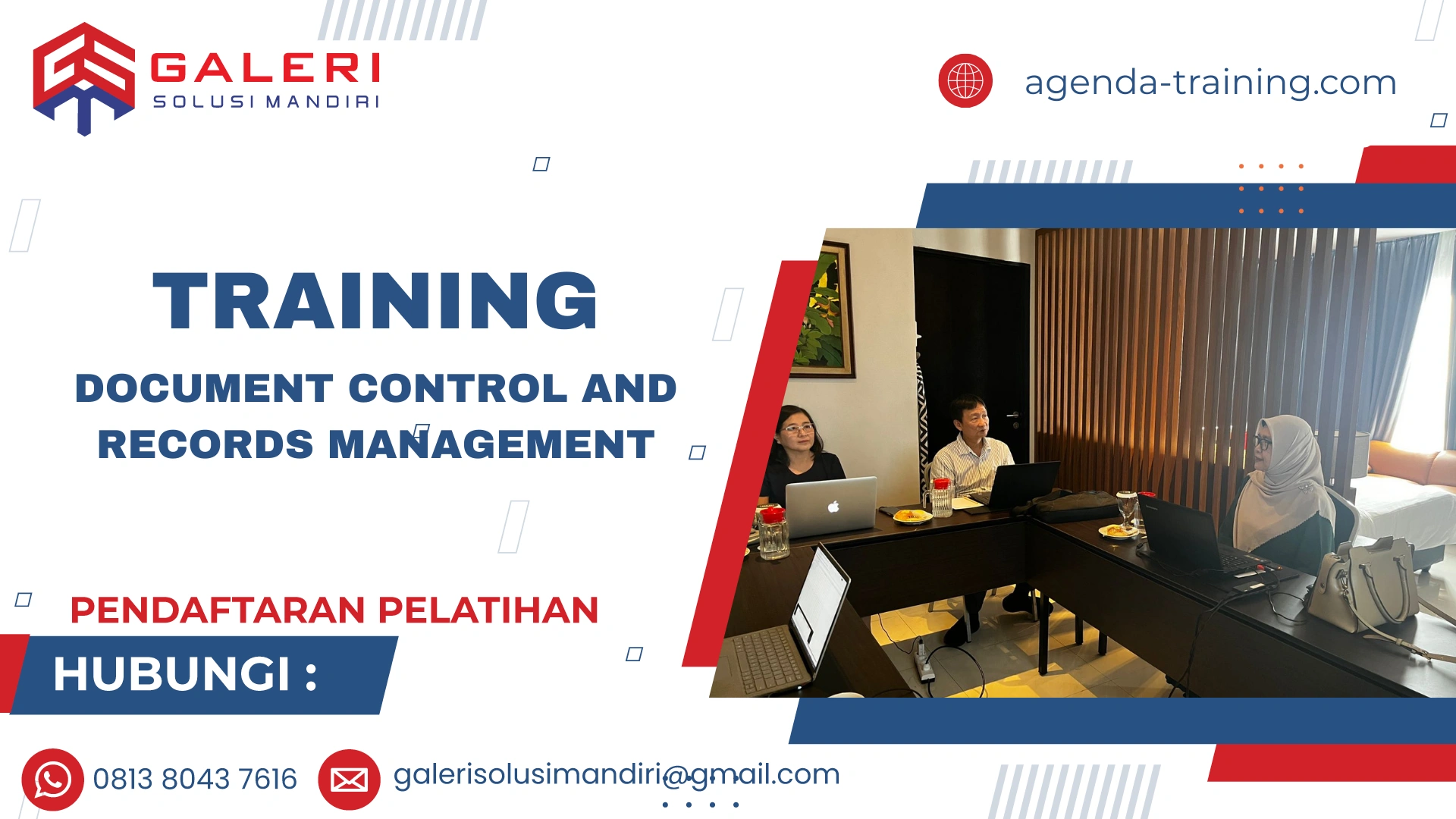 GALERI
SOLUSI MANDIRI

agenda-training.com

TRAINING

DOCUMENT CONTROL AND RECORDS MANAGEMENT

PENDAFTARAN PELATIHAN

HUBUNGI :

0813 8043 7616

galerisolusimandiri@gmail.com